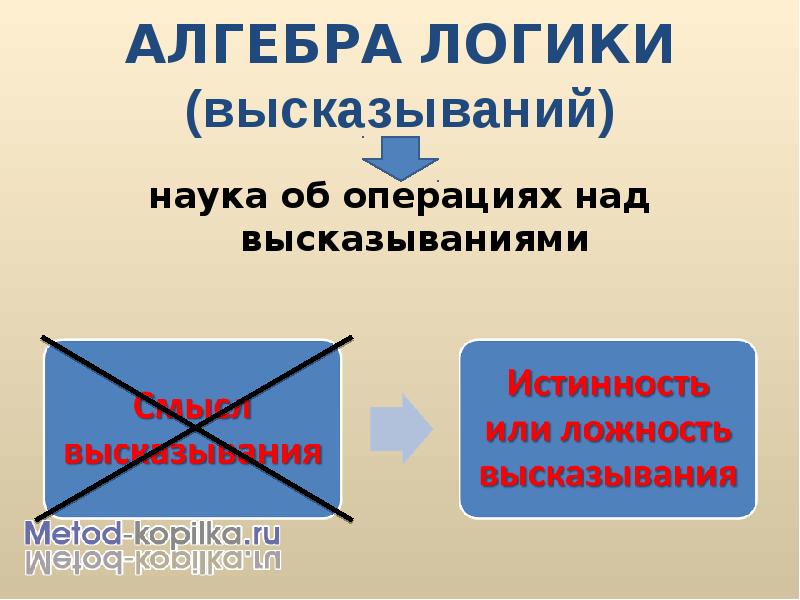 АЛГЕБРА ЛОГИКИ
(высказываний)

наука об операциях над высказываниями

Смысл высказывания

Истинность или ложность высказывания

Metod-kopilka.ru